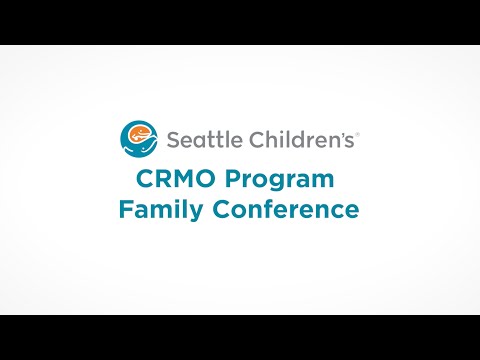 Seattle Children's®

CRMO Program
Family Conference